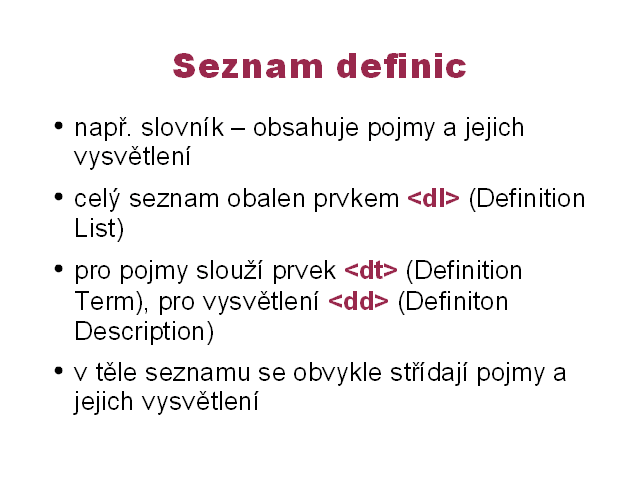 Seznam definic

• např. slovník – obsahuje pojmy a jejich vysvětlení

• celý seznam obalen prvkem <dl> (Definition List)

• pro pojmy slouží prvek <dt> (Definition Term), pro vysvětlení <dd> (Definiton Description)

• v těle seznamu se obvykle střídají pojmy a jejich vysvětlení